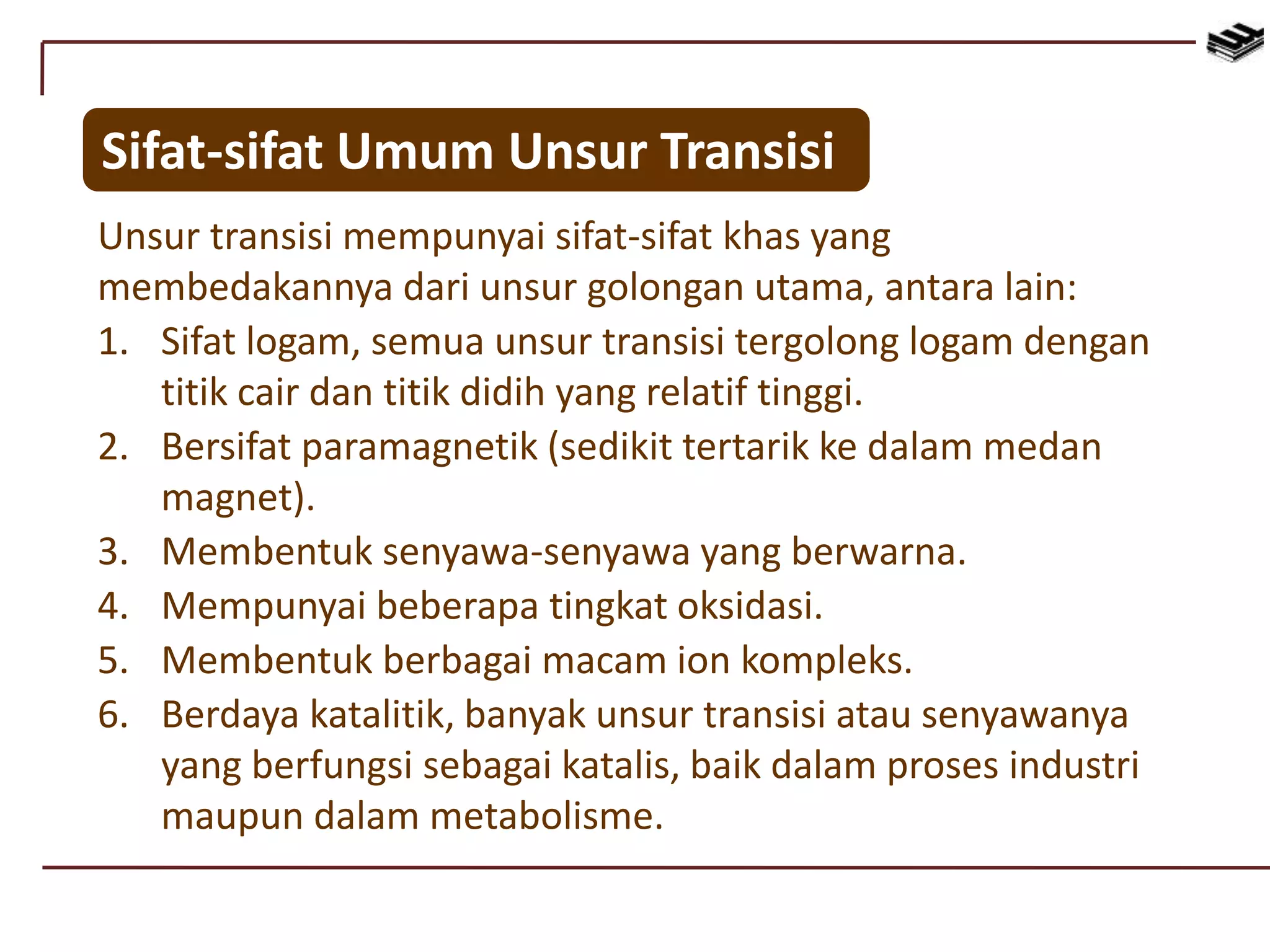 Sifat-sifat Umum Unsur Transisi

Unsur transisi mempunyai sifat-sifat khas yang membedakannya dari unsur golongan utama, antara lain:

1. Sifat logam, semua unsur transisi tergolong logam dengan titik cair dan titik didih yang relatif tinggi.
2. Bersifat paramagnetik (sedikit tertarik ke dalam medan magnet).
3. Membentuk senyawa-senyawa yang berwarna.
4. Mempunyai beberapa tingkat oksidasi.
5. Membentuk berbagai macam ion kompleks.
6. Berdaya katalitik, banyak unsur transisi atau senyawanya yang berfungsi sebagai katalis, baik dalam proses industri maupun dalam metabolisme.